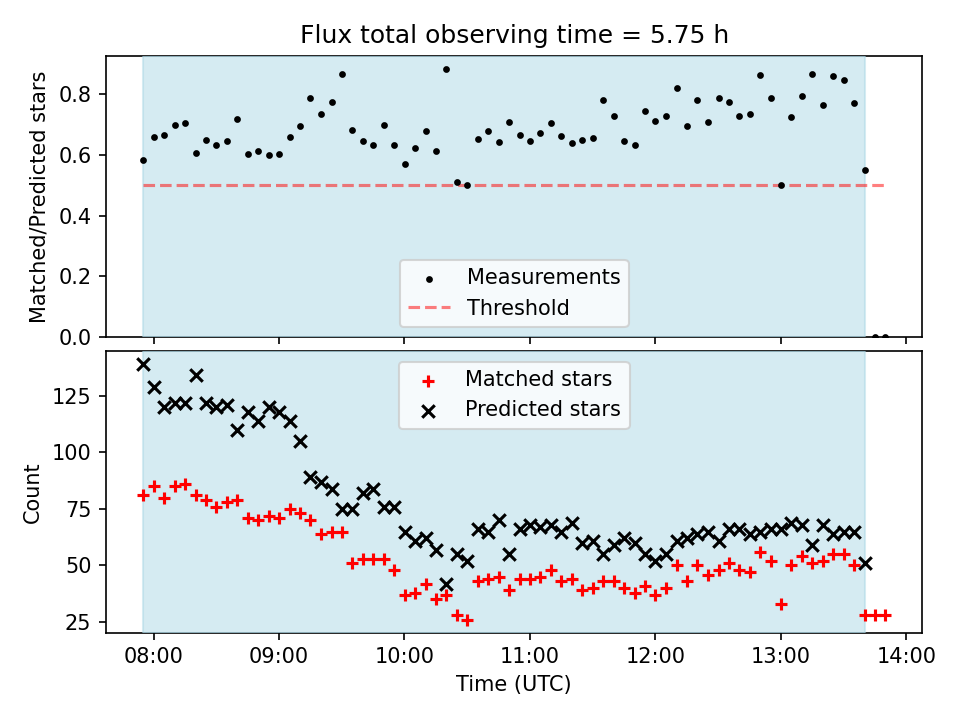 Flux total observing time = 5.75 h

Matched/Predicted stars

0.8
0.6
0.4
0.2
0.0

Measurements
Threshold

Count

125
100
75
50
25

Matched stars
Predicted stars

08:00
09:00
10:00
11:00
12:00
13:00
14:00

Time (UTC)